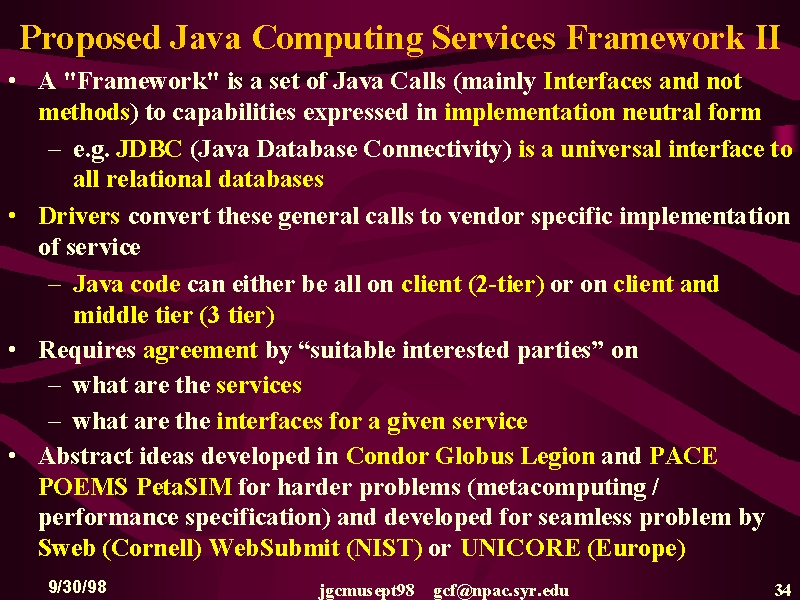 Proposed Java Computing Services Framework II

• A "Framework" is a set of Java Calls (mainly Interfaces and not methods) to capabilities expressed in implementation neutral form

– e.g. JDBC (Java Database Connectivity) is a universal interface to all relational databases

• Drivers convert these general calls to vendor specific implementation of service

– Java code can either be all on client (2-tier) or on client and middle tier (3 tier)

• Requires agreement by “suitable interested parties” on

– what are the services

– what are the interfaces for a given service

• Abstract ideas developed in Condor Globus Legion and PACE POEMS PetaSIM for harder problems (metacomputing / performance specification) and developed for seamless problem by Sweb (Cornell) WebSubmit (NIST) or UNICORE (Europe)

9/30/98 jgcmusept98 gcf@npac.syr.edu 34